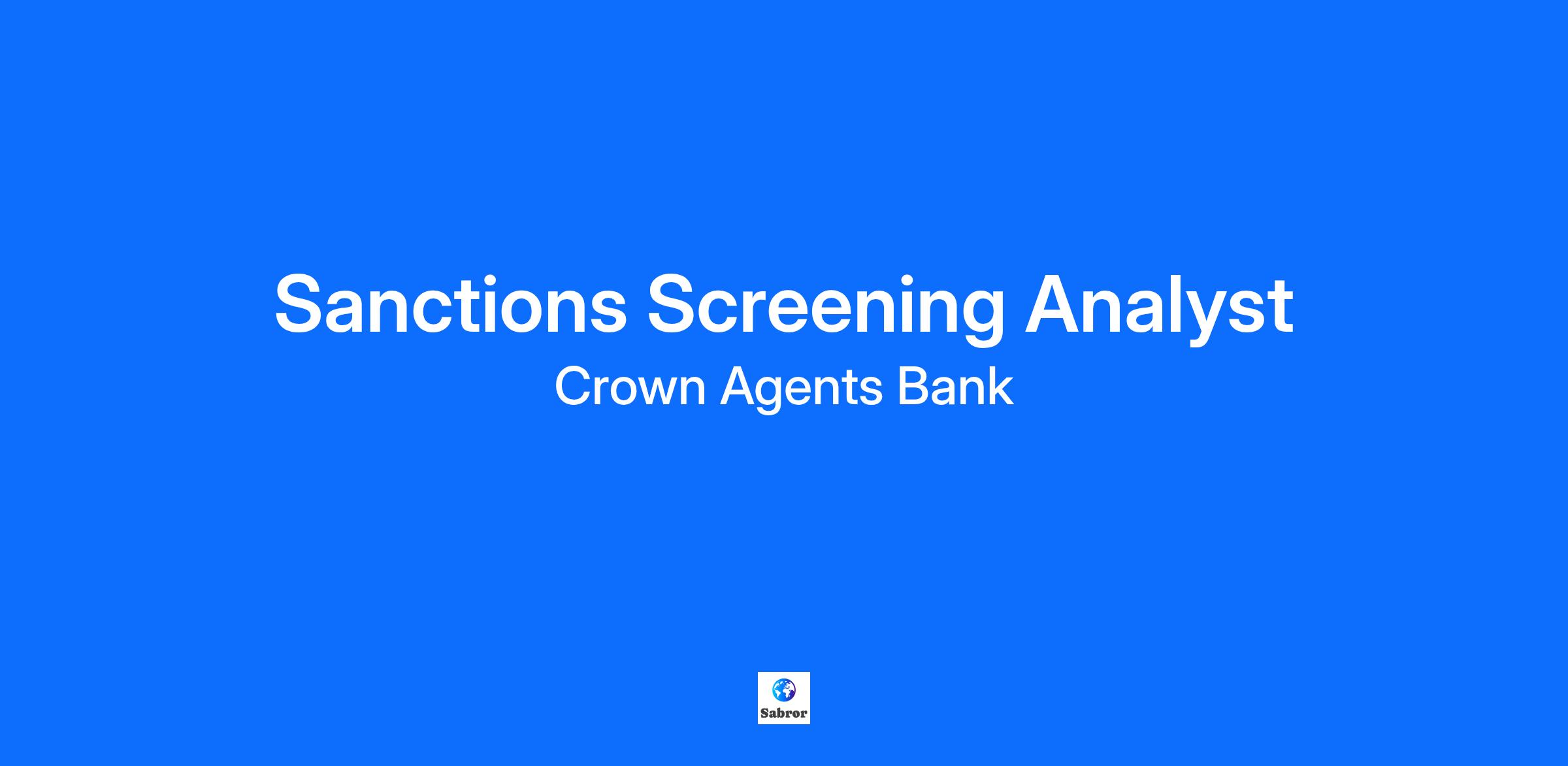 Sanctions Screening Analyst
Crown Agents Bank

Sabror